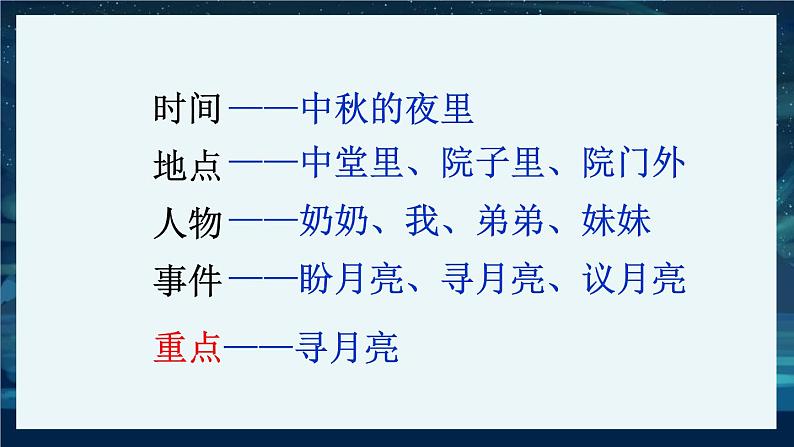 时间——中秋的夜里
地点——中堂里、院子里、院门外
人物——奶奶、我、弟弟、妹妹
事件——盼月亮、寻月亮、议月亮

重点——寻月亮